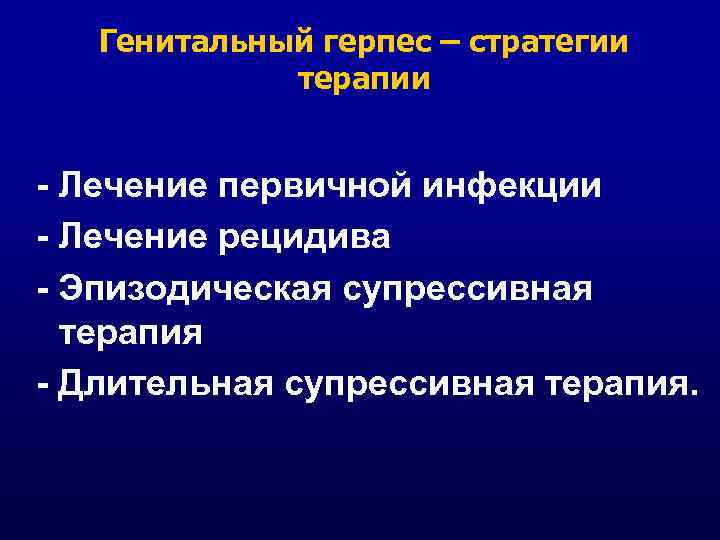 Генитальный герпес – стратегии терапии

- Лечение первичной инфекции
- Лечение рецидива
- Эпизодическая супрессивная терапия
- Длительная супрессивная терапия.